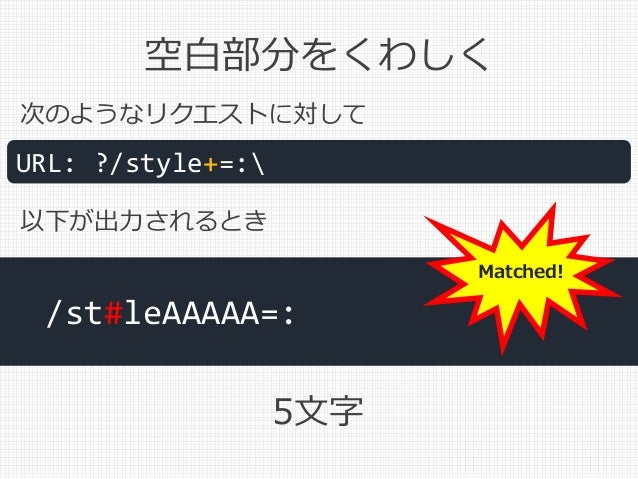 空白部分をくわしく

次のようなリクエストに対して

URL: ?/style+=:\

以下が出力されるとき

Matched!

/st#leAAAAA=:

5文字